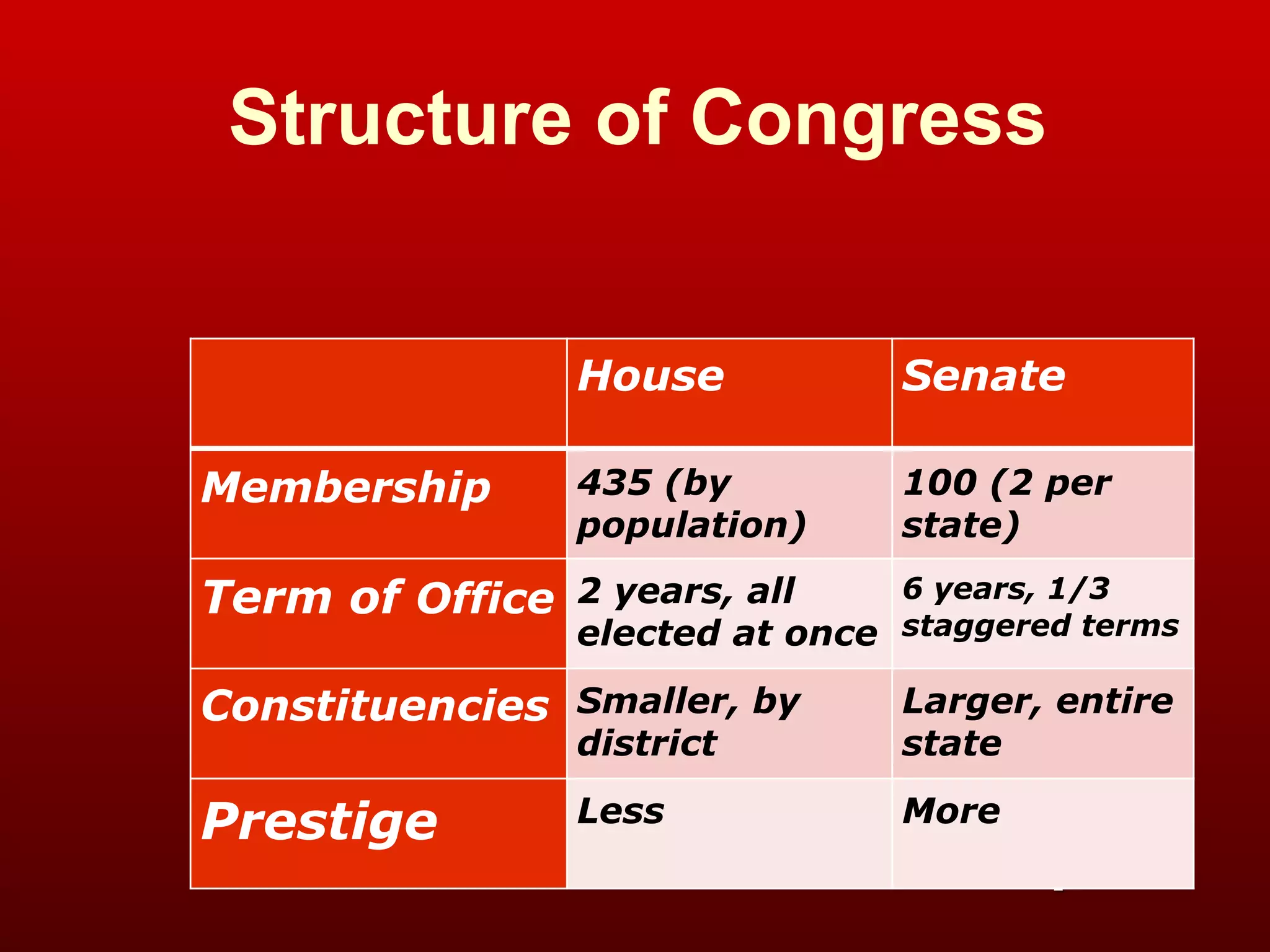 Structure of Congress

| | House | Senate |
|---|---|---|
| Membership | 435 (by population) | 100 (2 per state) |
| Term of Office | 2 years, all elected at once | 6 years, 1/3 staggered terms |
| Constituencies | Smaller, by district | Larger, entire state |
| Prestige | Less | More |